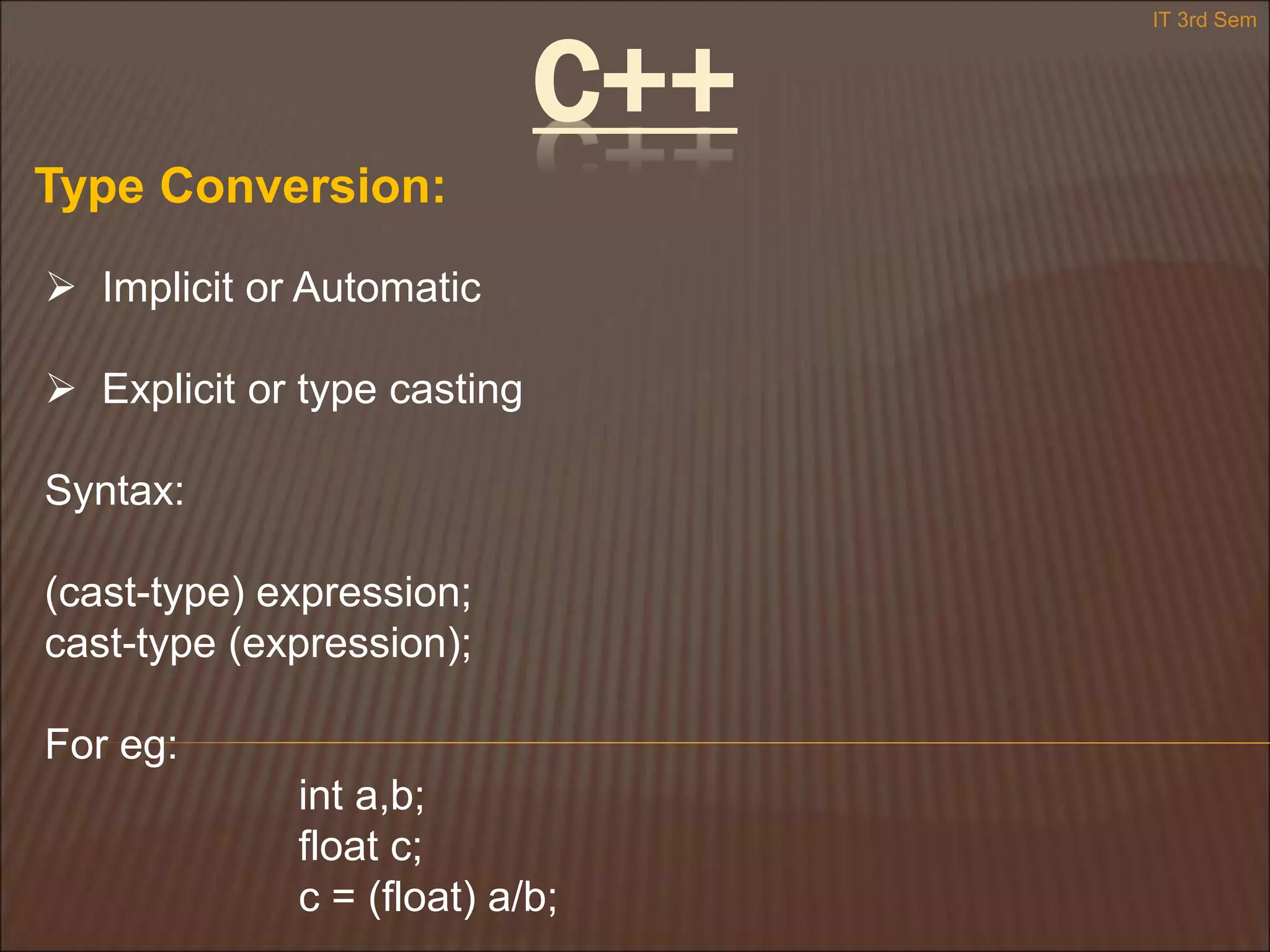 IT 3rd Sem

C++

Type Conversion:

➢ Implicit or Automatic

➢ Explicit or type casting

Syntax:

(cast-type) expression;
cast-type (expression);

For eg:
int a,b;
float c;
c = (float) a/b;